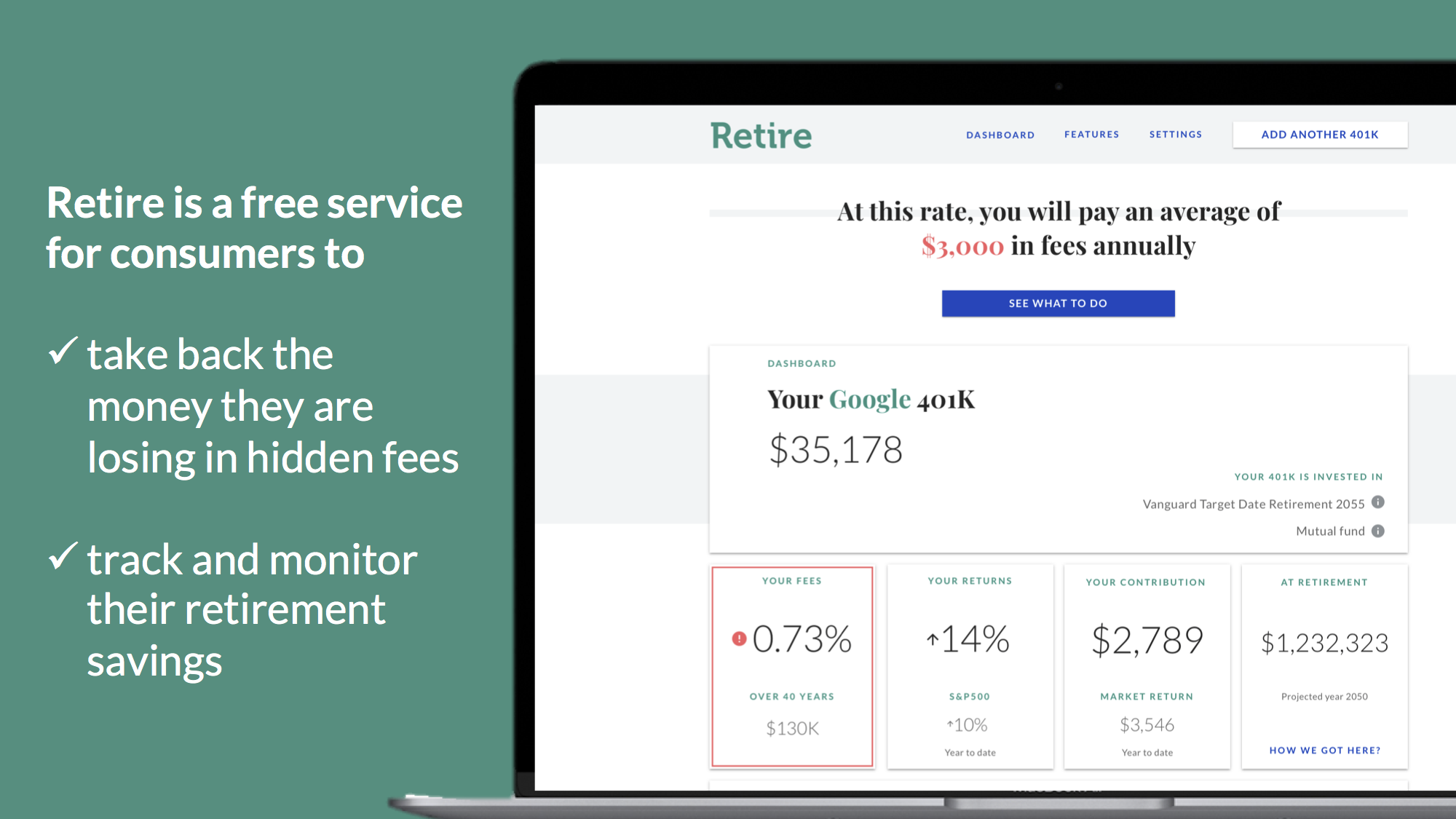 Retire is a free service for consumers to

✓ take back the money they are losing in hidden fees

✓ track and monitor their retirement savings

Retire

DASHBOARD FEATURES SETTINGS ADD ANOTHER 401K

At this rate, you will pay an average of $3,000 in fees annually

SEE WHAT TO DO

DASHBOARD

Your Google 401K

$35,178

YOUR 401K IS INVESTED IN

Vanguard Target Date Retirement 2055

Mutual fund

YOUR FEES

0.73%

OVER 40 YEARS

$130K

YOUR RETURNS

↑14%

S&P500

↑10%

Year to date

YOUR CONTRIBUTION

$2,789

MARKET RETURN

$3,546

Year to date

AT RETIREMENT

$1,232,323

Projected year 2050

HOW WE GOT HERE?